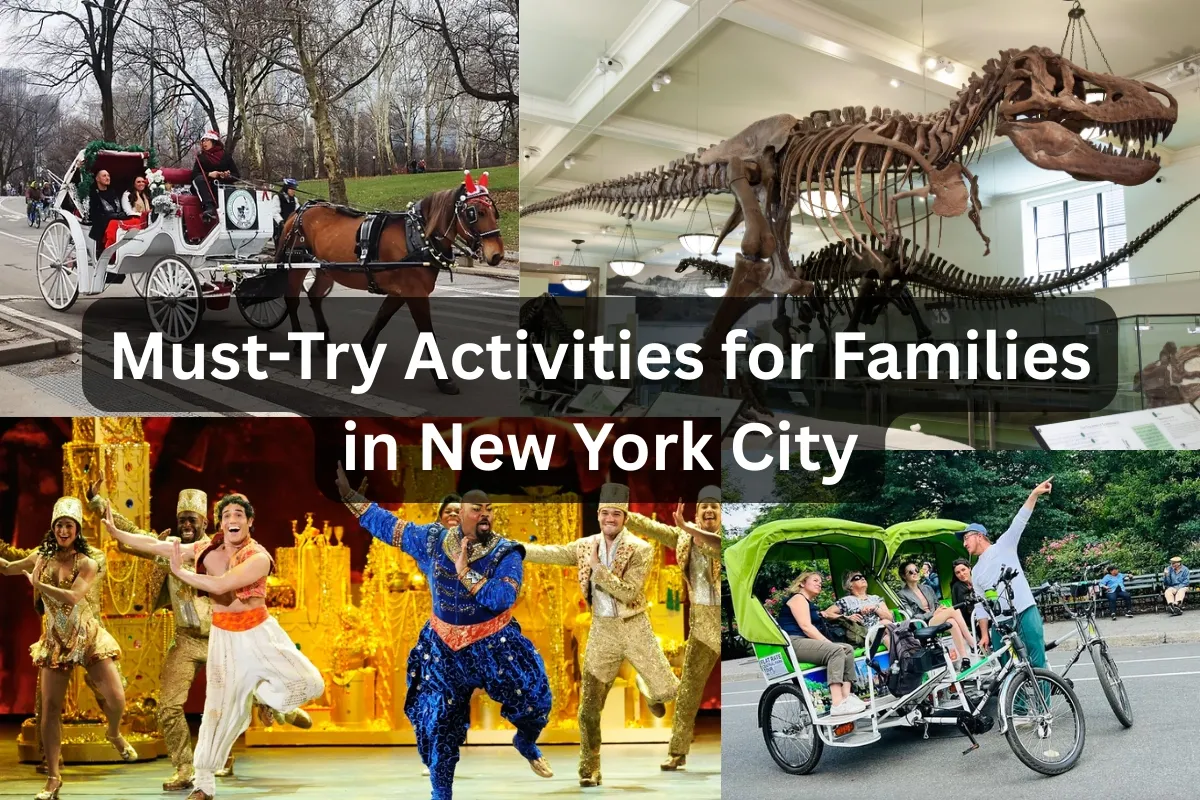 Must-Try Activities for Families in New York City